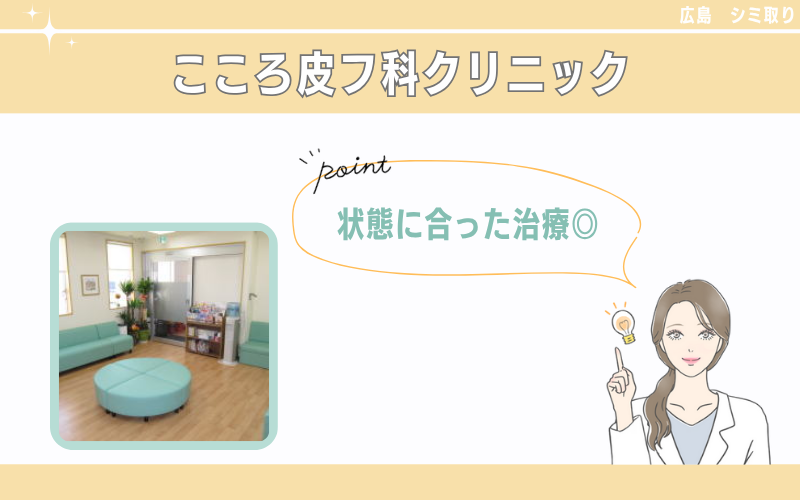 広島　シミ取り

こころ皮フ科クリニック

point

状態に合った治療◎